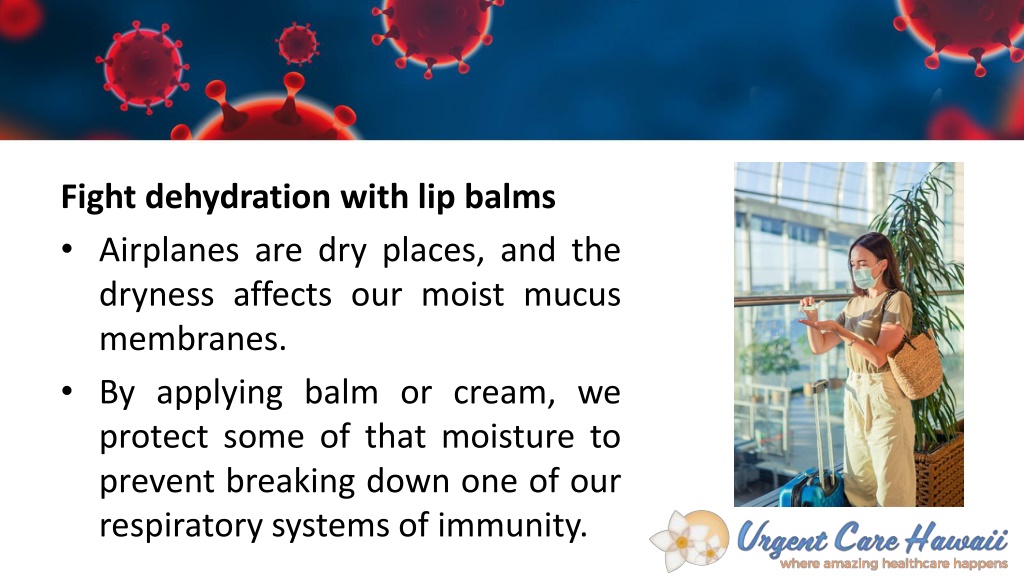 Fight dehydration with lip balms

• Airplanes are dry places, and the dryness affects our moist mucus membranes.

• By applying balm or cream, we protect some of that moisture to prevent breaking down one of our respiratory systems of immunity.

Urgent Care Hawaii
where amazing healthcare happens